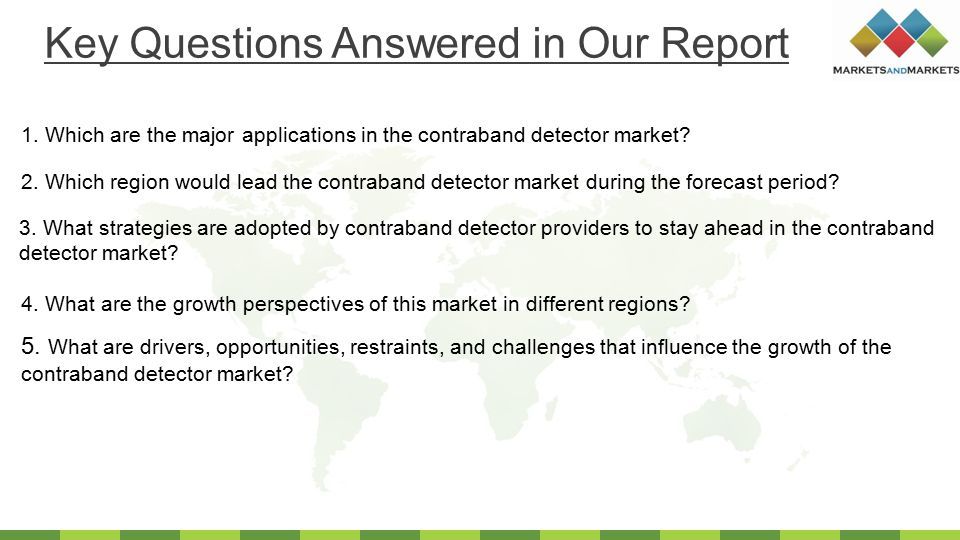 Key Questions Answered in Our Report

MARKETSANDMARKETS

1. Which are the major applications in the contraband detector market?

2. Which region would lead the contraband detector market during the forecast period?

3. What strategies are adopted by contraband detector providers to stay ahead in the contraband detector market?

4. What are the growth perspectives of this market in different regions?

5. What are drivers, opportunities, restraints, and challenges that influence the growth of the contraband detector market?